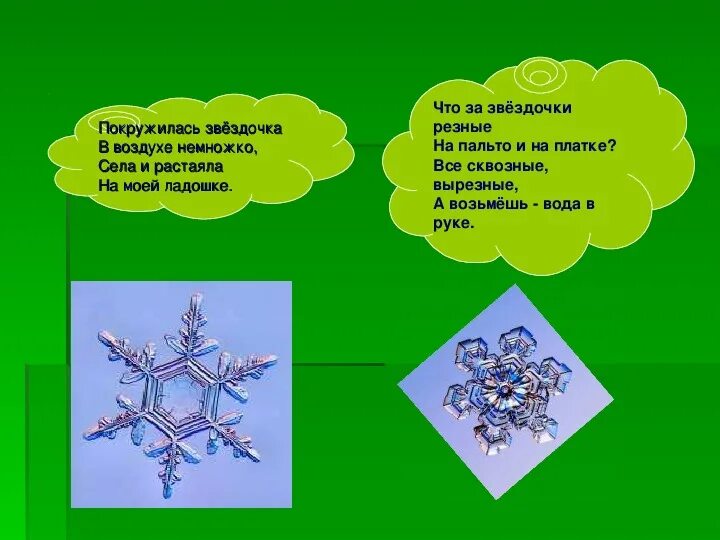 Покружилась звёздочка
В воздухе немножко,
Села и растаяла
На моей ладошке.

Что за звёздочки резные
На пальто и на платке?
Все сквозные, вырезные,
А возьмёшь - вода в руке.